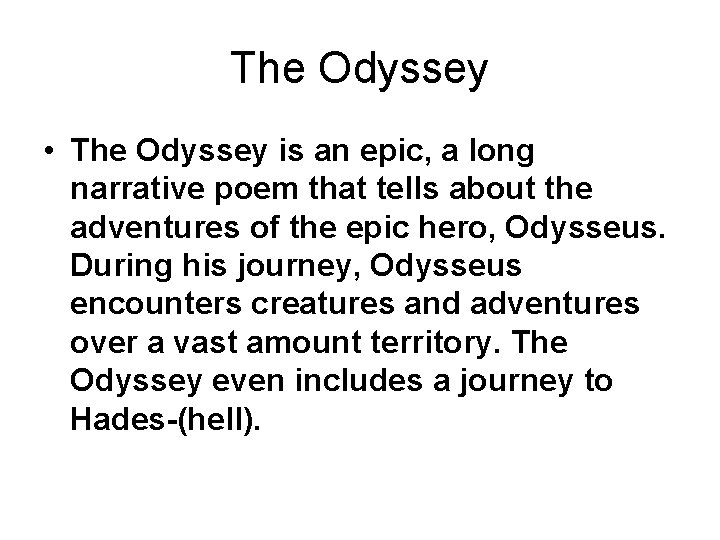 The Odyssey

• The Odyssey is an epic, a long narrative poem that tells about the adventures of the epic hero, Odysseus. During his journey, Odysseus encounters creatures and adventures over a vast amount territory. The Odyssey even includes a journey to Hades-(hell).